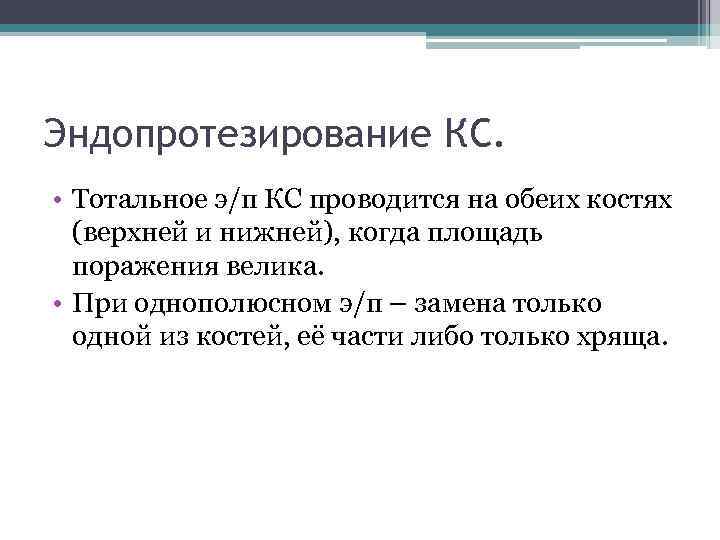 Эндопротезирование КС.

• Тотальное э/п КС проводится на обеих костях (верхней и нижней), когда площадь поражения велика.
• При однополюсном э/п – замена только одной из костей, её части либо только хряща.